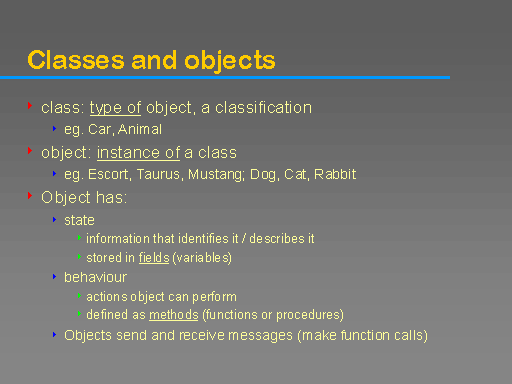 Classes and objects

class: type of object, a classification

eg. Car, Animal

object: instance of a class

eg. Escort, Taurus, Mustang; Dog, Cat, Rabbit

Object has:

state

information that identifies it / describes it

stored in fields (variables)

behaviour

actions object can perform

defined as methods (functions or procedures)

Objects send and receive messages (make function calls)